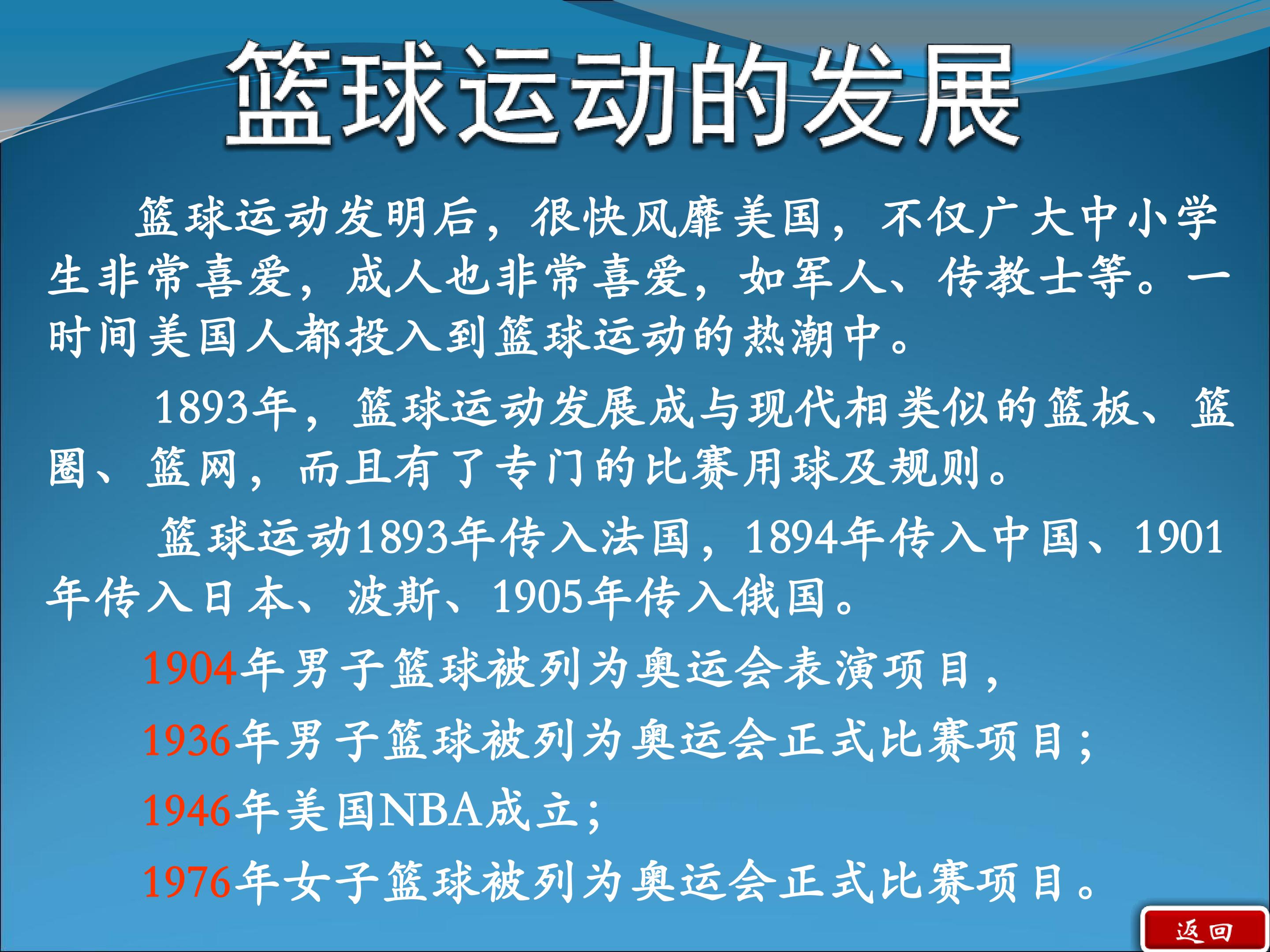 篮球运动的发展

篮球运动发明后，很快风靡美国，不仅广大中小学生非常喜爱，成人也非常喜爱，如军人、传教士等。一时间美国人都投入到篮球运动的热潮中。

1893年，篮球运动发展成与现代相类似的篮板、篮圈、篮网，而且有了专门的比赛用球及规则。

篮球运动1893年传入法国，1894年传入中国、1901年传入日本、波斯、1905年传入俄国。

1904年男子篮球被列为奥运会表演项目，

1936年男子篮球被列为奥运会正式比赛项目；

1946年美国NBA成立；

1976年女子篮球被列为奥运会正式比赛项目。

返回